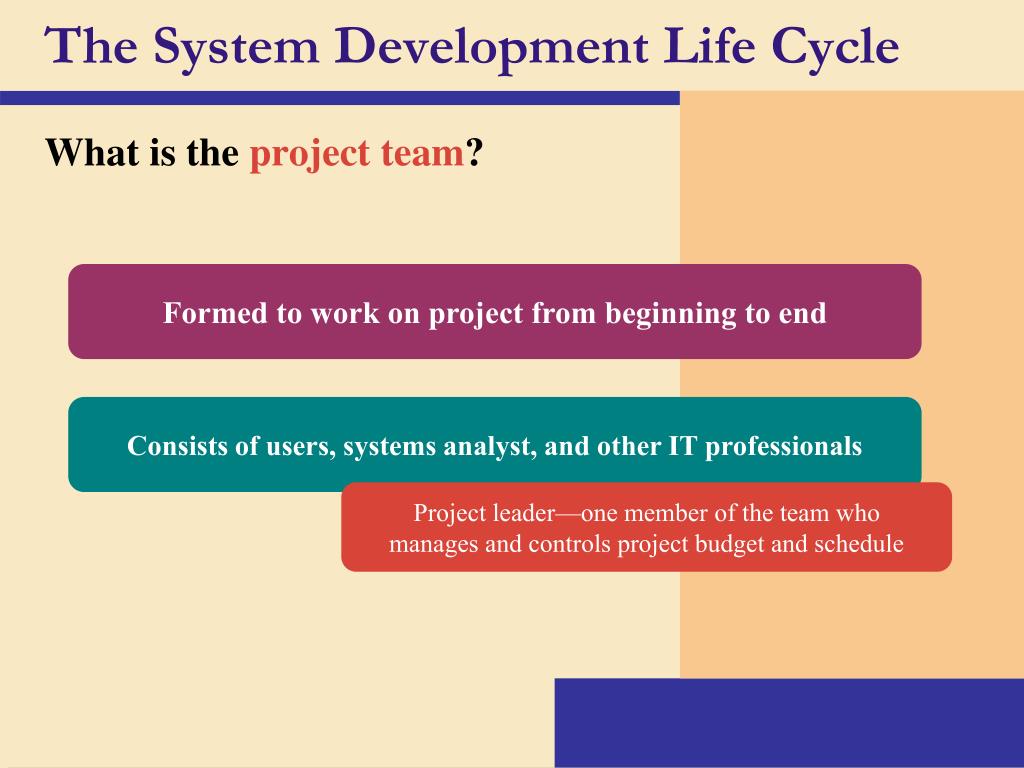 The System Development Life Cycle

What is the project team?

Formed to work on project from beginning to end

Consists of users, systems analyst, and other IT professionals

Project leader—one member of the team who manages and controls project budget and schedule